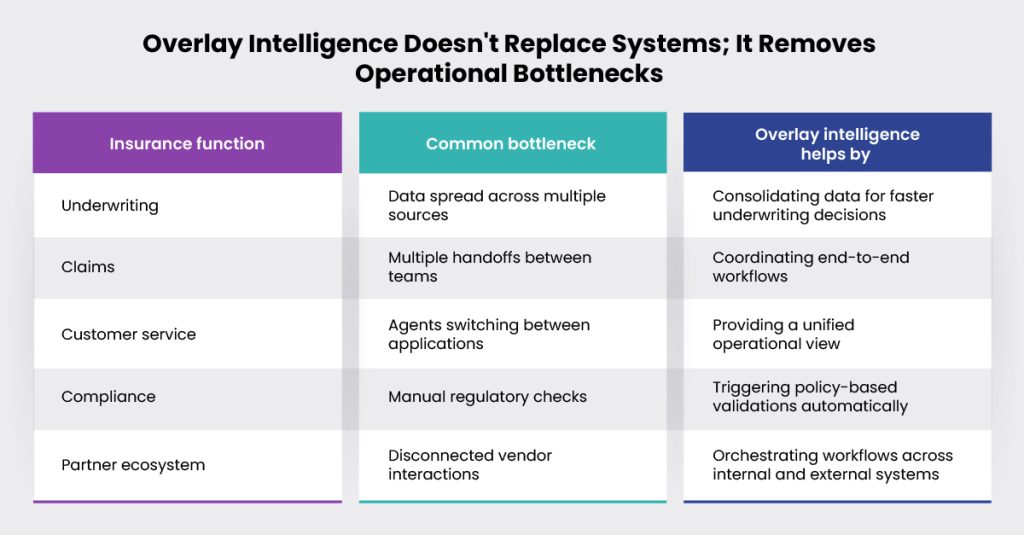 Overlay Intelligence Doesn't Replace Systems; It Removes Operational Bottlenecks

| Insurance function | Common bottleneck | Overlay intelligence helps by |
|---|---|---|
| Underwriting | Data spread across multiple sources | Consolidating data for faster underwriting decisions |
| Claims | Multiple handoffs between teams | Coordinating end-to-end workflows |
| Customer service | Agents switching between applications | Providing a unified operational view |
| Compliance | Manual regulatory checks | Triggering policy-based validations automatically |
| Partner ecosystem | Disconnected vendor interactions | Orchestrating workflows across internal and external systems |